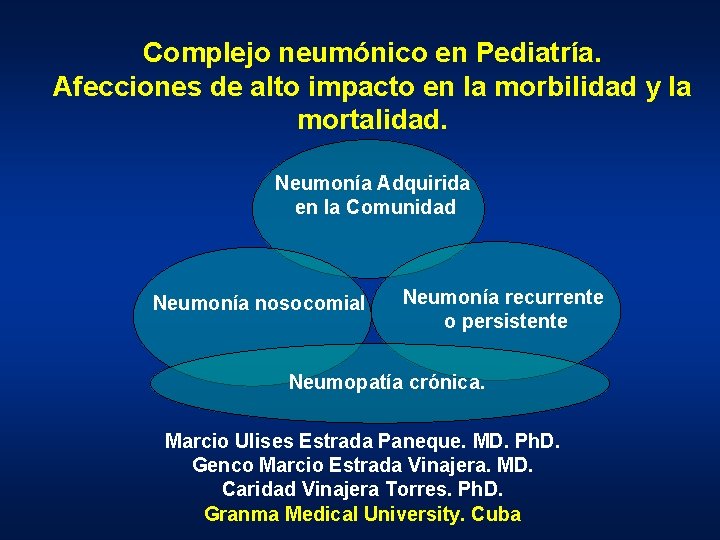 Complejo neumónico en Pediatría.
Afecciones de alto impacto en la morbilidad y la mortalidad.

Neumonía Adquirida en la Comunidad

Neumonía nosocomial

Neumonía recurrente o persistente

Neumopatía crónica.

Marcio Ulises Estrada Paneque. MD. PhD.
Genco Marcio Estrada Vinajera. MD.
Caridad Vinajera Torres. PhD.
Granma Medical University. Cuba